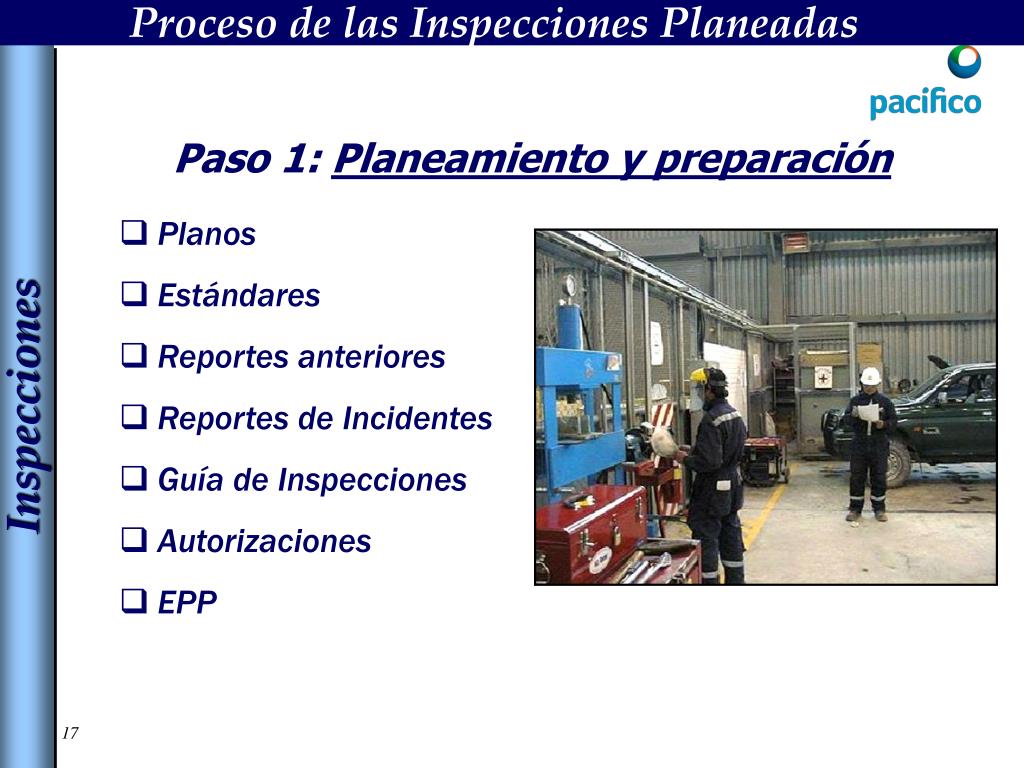 Proceso de las Inspecciones Planeadas

pacífico

Inspecciones

Paso 1: Planeamiento y preparación

❑ Planos
❑ Estándares
❑ Reportes anteriores
❑ Reportes de Incidentes
❑ Guía de Inspecciones
❑ Autorizaciones
❑ EPP

17